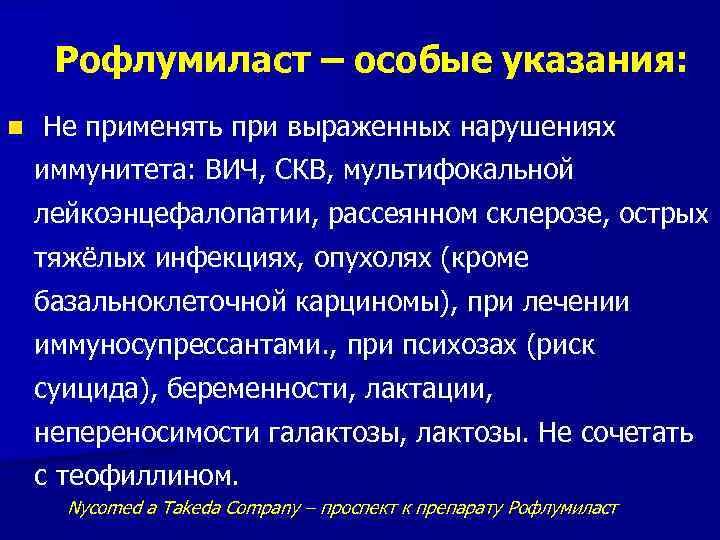 Рофлумиласт – особые указания:

Не применять при выраженных нарушениях иммунитета: ВИЧ, СКВ, мультифокальной лейкоэнцефалопатии, рассеянном склерозе, острых тяжёлых инфекциях, опухолях (кроме базальноклеточной карциномы), при лечении иммуносупрессантами., при психозах (риск суицида), беременности, лактации, непереносимости галактозы, лактозы. Не сочетать с теофиллином.

Nycomed a Takeda Company – проспект к препарату Рофлумиласт